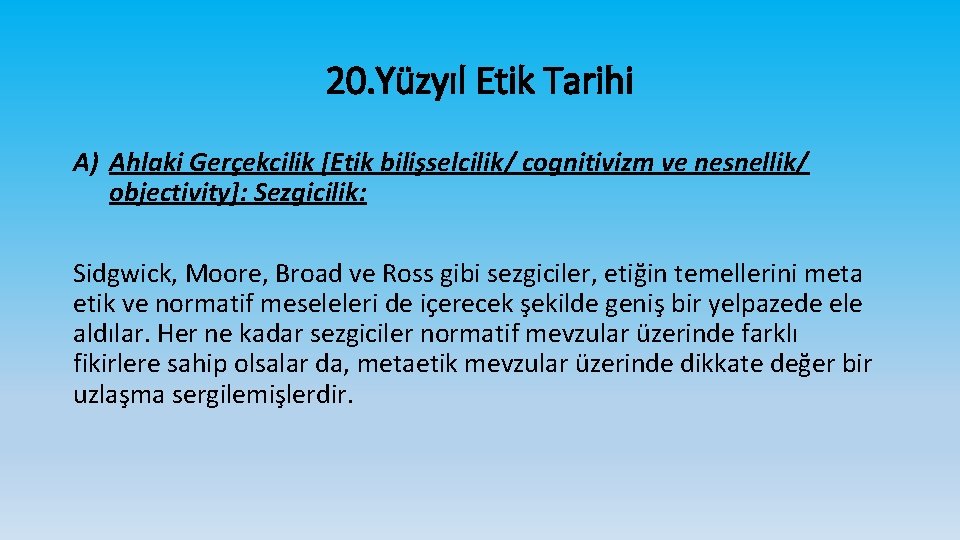 20.Yüzyıl Etik Tarihi

A) Ahlaki Gerçekcilik [Etik bilişselcilik/ cognitivizm ve nesnellik/ objectivity]: Sezgicilik:

Sidgwick, Moore, Broad ve Ross gibi sezgiciler, etiğin temellerini meta etik ve normatif meseleleri de içerecek şekilde geniş bir yelpazede ele aldılar. Her ne kadar sezgiciler normatif mevzular üzerinde farklı fikirlere sahip olsalar da, metaetik mevzular üzerinde dikkate değer bir uzlaşma sergilemişlerdir.